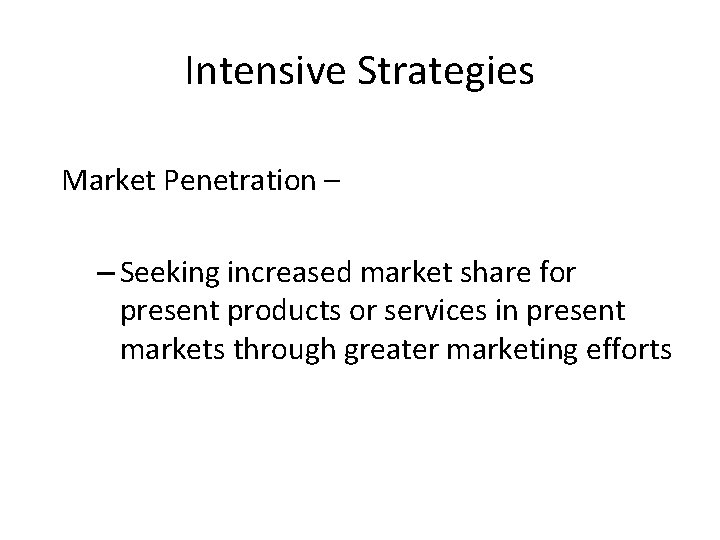 Intensive Strategies

Market Penetration –

– Seeking increased market share for present products or services in present markets through greater marketing efforts